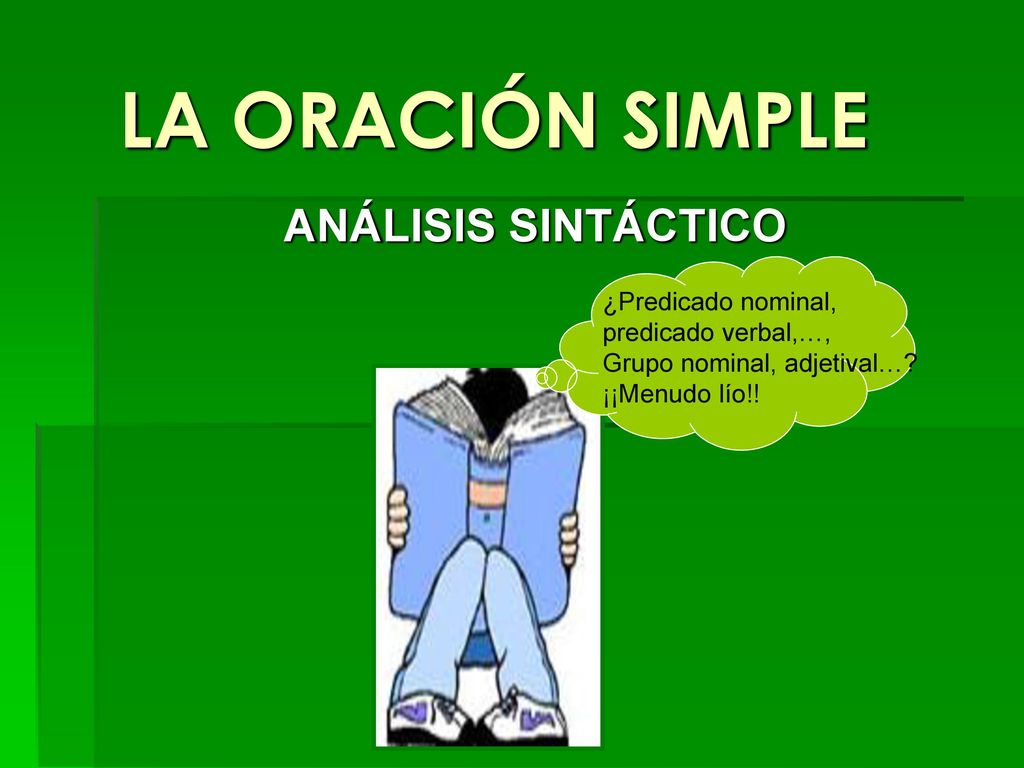 LA ORACIÓN SIMPLE

ANÁLISIS SINTÁCTICO

¿Predicado nominal, predicado verbal,…, Grupo nominal, adjetival…? ¡¡Menudo lío!!